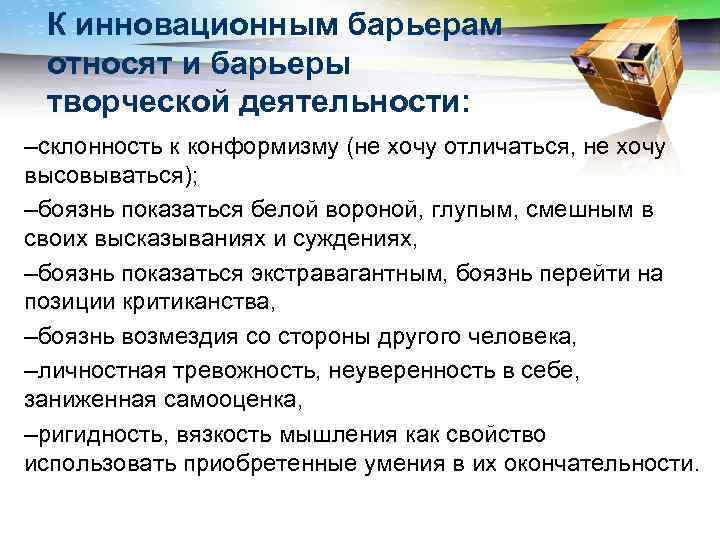 К инновационным барьерам относят и барьеры творческой деятельности:

–склонность к конформизму (не хочу отличаться, не хочу высовываться);

–боязнь показаться белой вороной, глупым, смешным в своих высказываниях и суждениях,

–боязнь показаться экстравагантным, боязнь перейти на позиции критиканства,

–боязнь возмездия со стороны другого человека,

–личностная тревожность, неуверенность в себе, заниженная самооценка,

–ригидность, вязкость мышления как свойство использовать приобретенные умения в их окончательности.